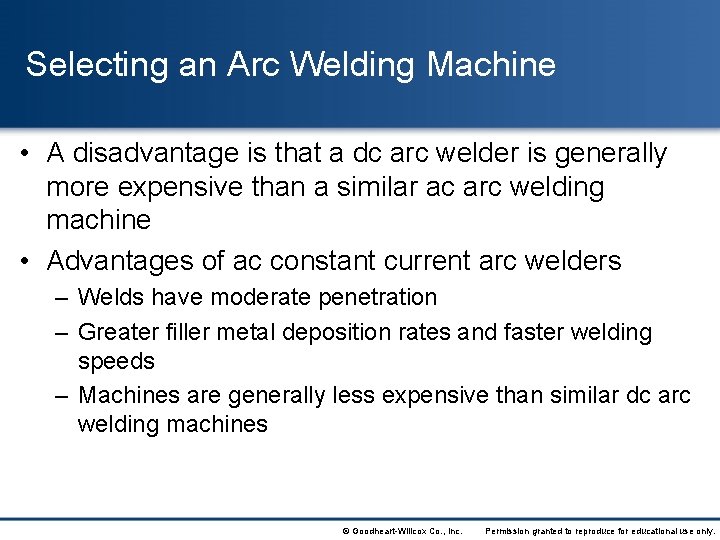 Selecting an Arc Welding Machine

• A disadvantage is that a dc arc welder is generally more expensive than a similar ac arc welding machine

• Advantages of ac constant current arc welders

– Welds have moderate penetration

– Greater filler metal deposition rates and faster welding speeds

– Machines are generally less expensive than similar dc arc welding machines

© Goodheart-Willcox Co., Inc. Permission granted to reproduce for educational use only.